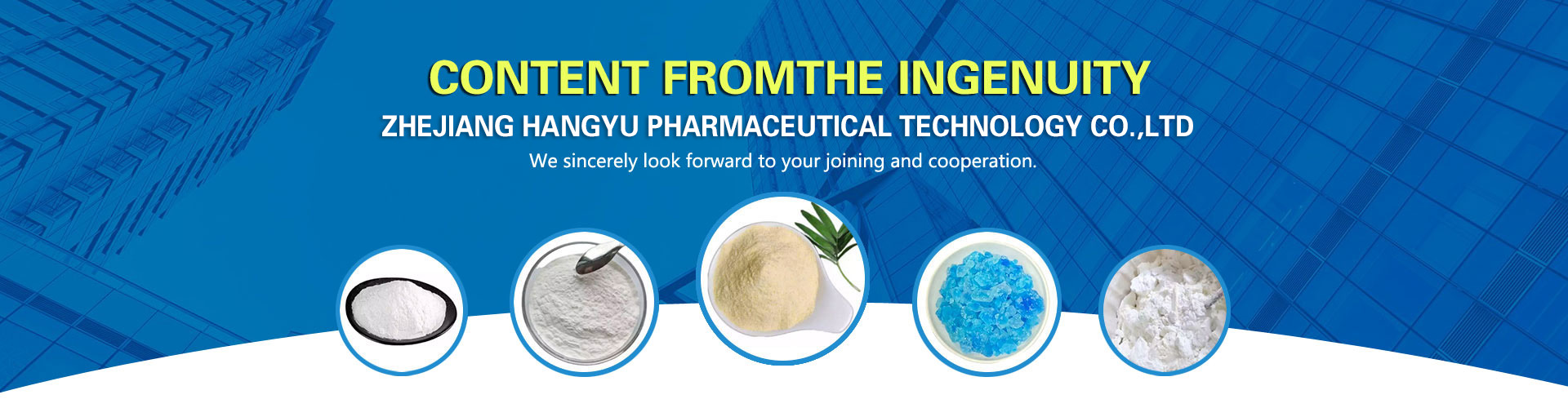 CONTENT FROMTHE INGENUITY
ZHEJIANG HANGYU PHARMACEUTICAL TECHNOLOGY CO.,LTD
We sincerely look forward to your joining and cooperation.